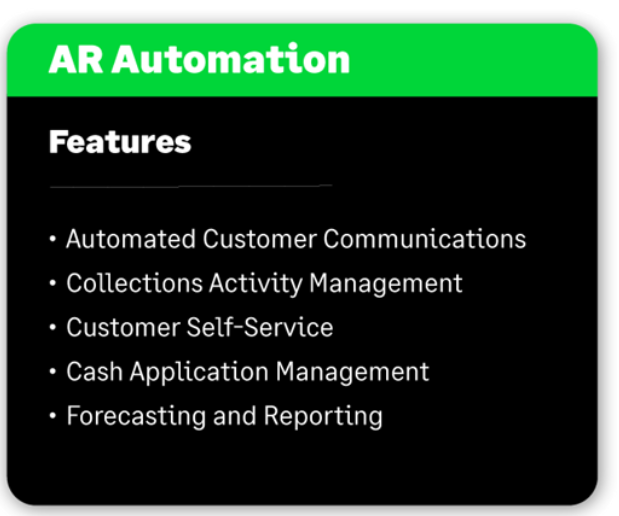 AR Automation

Features

• Automated Customer Communications
• Collections Activity Management
• Customer Self-Service
• Cash Application Management
• Forecasting and Reporting